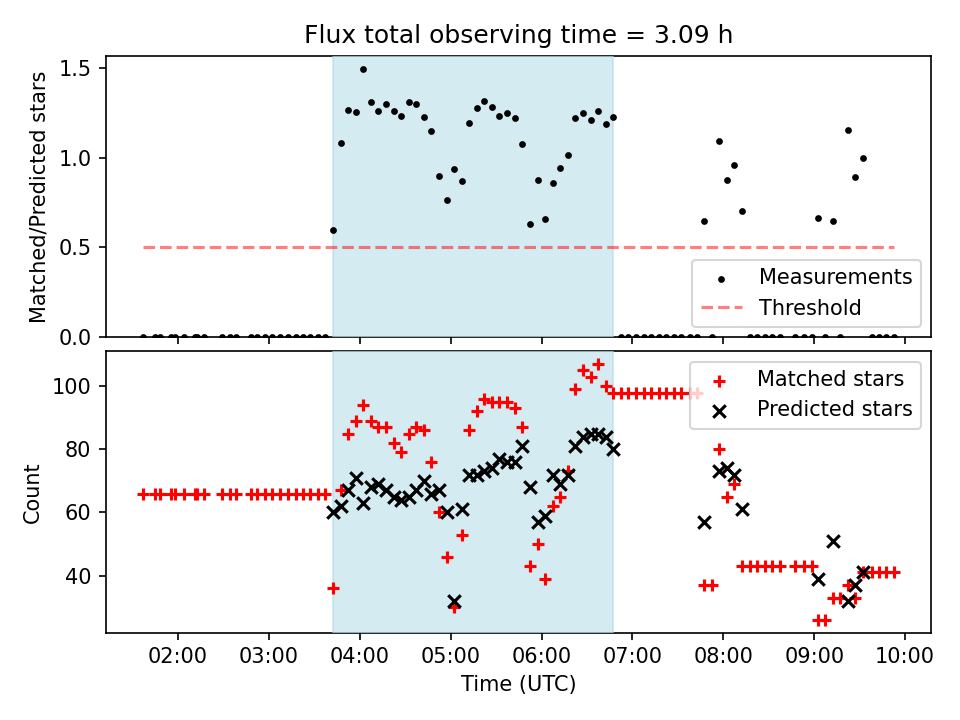 Flux total observing time = 3.09 h

Matched/Predicted stars

1.5
1.0
0.5
0.0

Measurements
Threshold

Count

100
80
60
40

Matched stars
Predicted stars

02:00 03:00 04:00 05:00 06:00 07:00 08:00 09:00 10:00
Time (UTC)